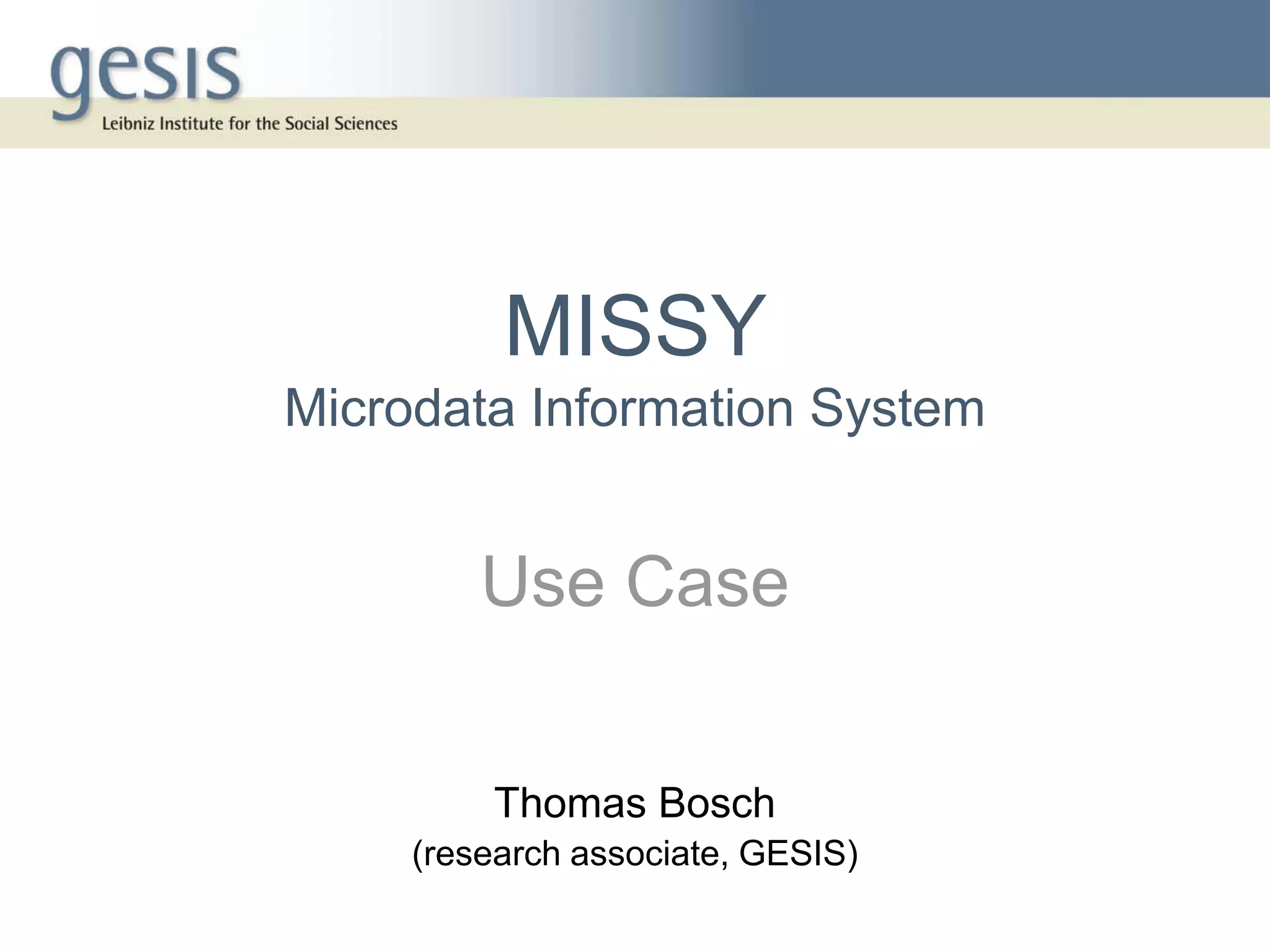 gesis
Leibniz Institute for the Social Sciences

MISSY
Microdata Information System

Use Case

Thomas Bosch
(research associate, GESIS)